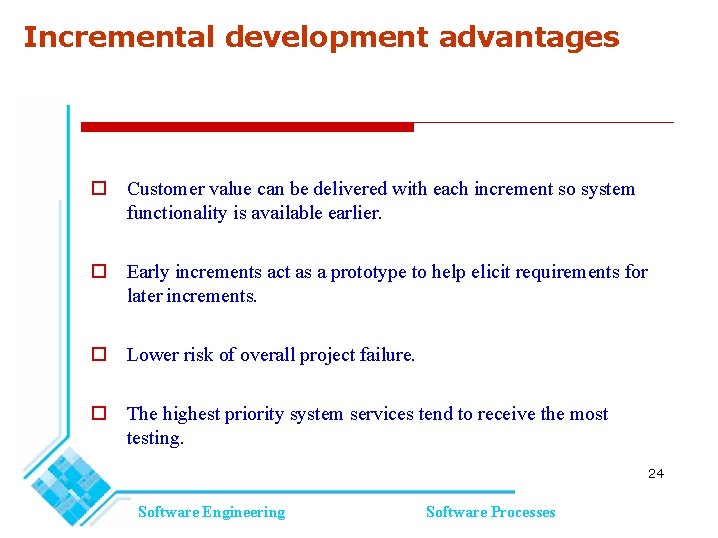 Incremental development advantages

☐ Customer value can be delivered with each increment so system functionality is available earlier.

☐ Early increments act as a prototype to help elicit requirements for later increments.

☐ Lower risk of overall project failure.

☐ The highest priority system services tend to receive the most testing.

24

Software Engineering

Software Processes